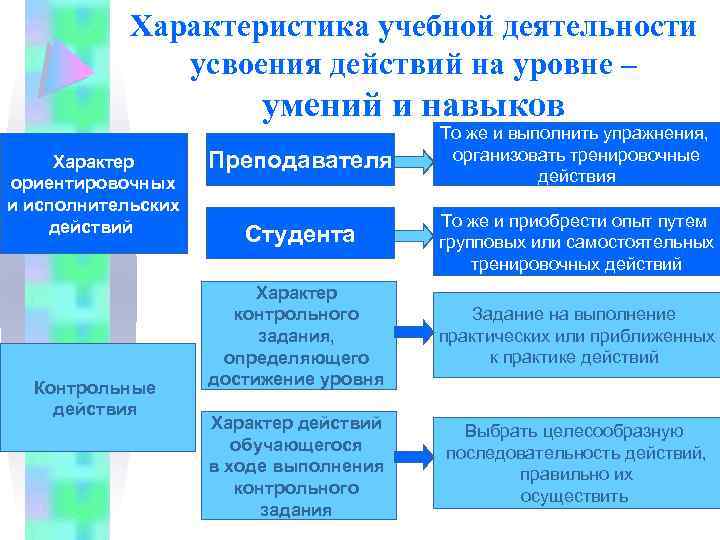 Характеристика учебной деятельности усвоения действий на уровне – умений и навыков

Характер ориентировочных и исполнительских действий

Преподавателя

То же и выполнить упражнения, организовать тренировочные действия

Студента

То же и приобрести опыт путем групповых или самостоятельных тренировочных действий

Контрольные действия

Характер контрольного задания, определяющего достижение уровня

Задание на выполнение практических или приближенных к практике действий

Характер действий обучающегося в ходе выполнения контрольного задания

Выбрать целесообразную последовательность действий, правильно их осуществить